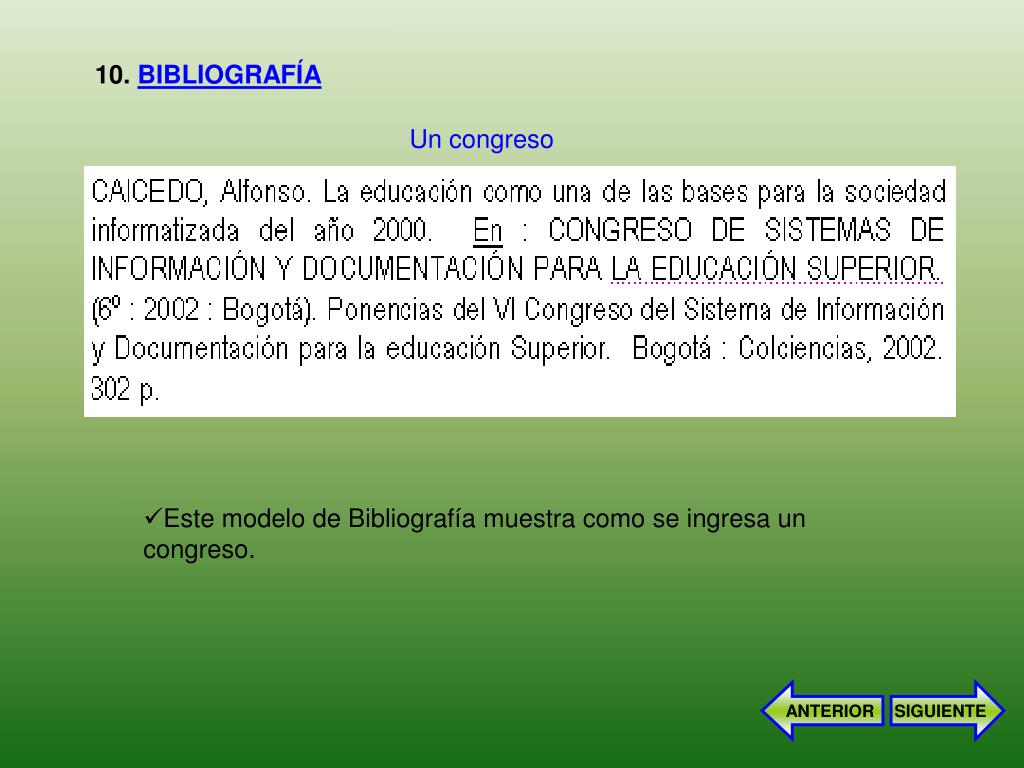 10. BIBLIOGRAFÍA

Un congreso

CAICEDO, Alfonso. La educación como una de las bases para la sociedad informatizada del año 2000. En : CONGRESO DE SISTEMAS DE INFORMACIÓN Y DOCUMENTACIÓN PARA LA EDUCACIÓN SUPERIOR. (6º : 2002 : Bogotá). Ponencias del VI Congreso del Sistema de Información y Documentación para la educación Superior. Bogotá : Colciencias, 2002. 302 p.

✓Este modelo de Bibliografía muestra como se ingresa un congreso.

ANTERIOR SIGUIENTE